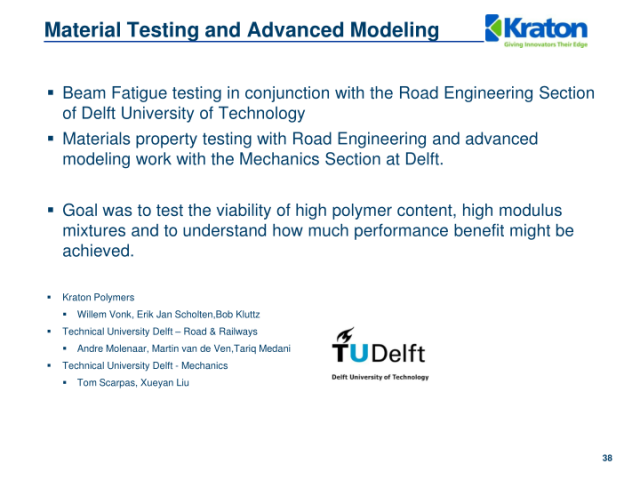 Material Testing and Advanced Modeling

Kraton
Giving Innovators Their Edge

▪ Beam Fatigue testing in conjunction with the Road Engineering Section of Delft University of Technology
▪ Materials property testing with Road Engineering and advanced modeling work with the Mechanics Section at Delft.

▪ Goal was to test the viability of high polymer content, high modulus mixtures and to understand how much performance benefit might be achieved.

▪ Kraton Polymers
 ▪ Willem Vonk, Erik Jan Scholten,Bob Kluttz
▪ Technical University Delft – Road & Railways
 ▪ Andre Molenaar, Martin van de Ven,Tariq Medani
▪ Technical University Delft - Mechanics
 ▪ Tom Scarpas, Xueyan Liu

TUDelft
Delft University of Technology

38